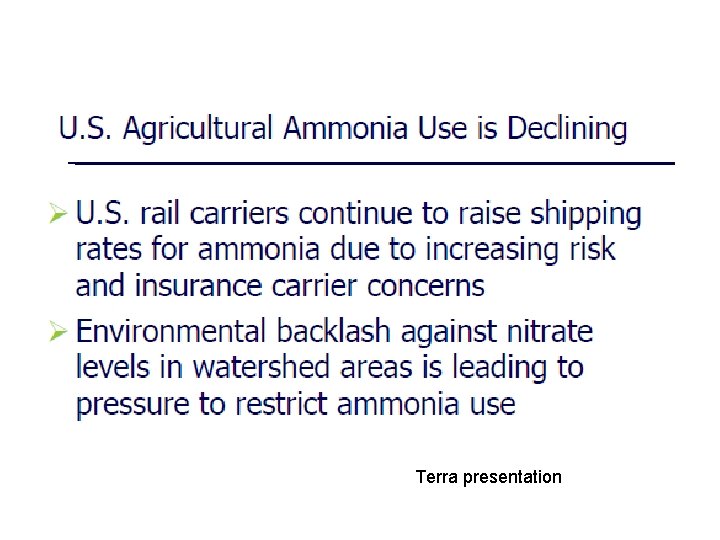 U.S. Agricultural Ammonia Use is Declining

➢ U.S. rail carriers continue to raise shipping rates for ammonia due to increasing risk and insurance carrier concerns

➢ Environmental backlash against nitrate levels in watershed areas is leading to pressure to restrict ammonia use

Terra presentation